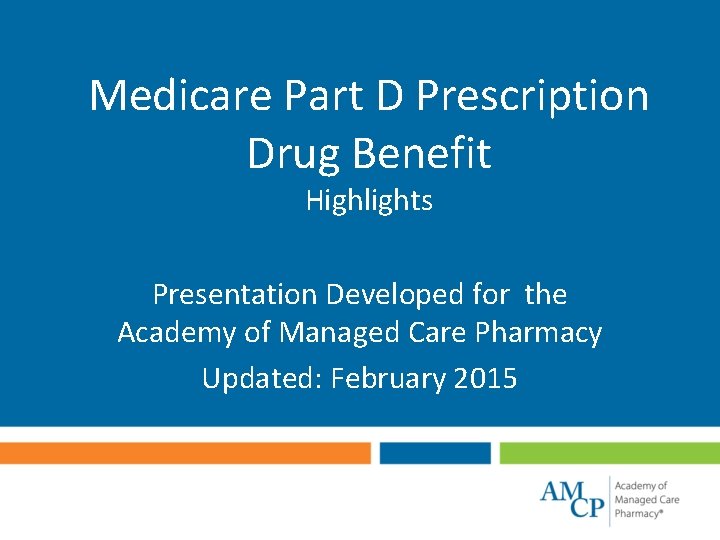 Medicare Part D Prescription Drug Benefit
Highlights

Presentation Developed for the Academy of Managed Care Pharmacy

Updated: February 2015

AMCP Academy of Managed Care Pharmacy®